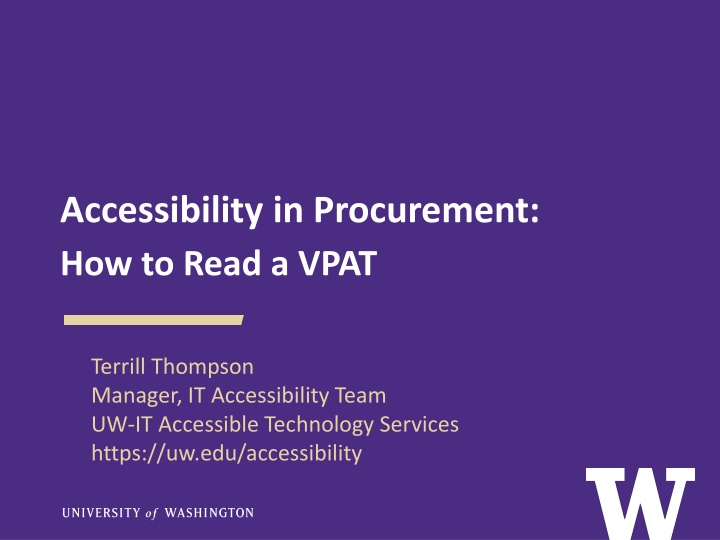 Accessibility in Procurement:
How to Read a VPAT

Terrill Thompson
Manager, IT Accessibility Team
UW-IT Accessible Technology Services
https://uw.edu/accessibility

UNIVERSITY of WASHINGTON

W